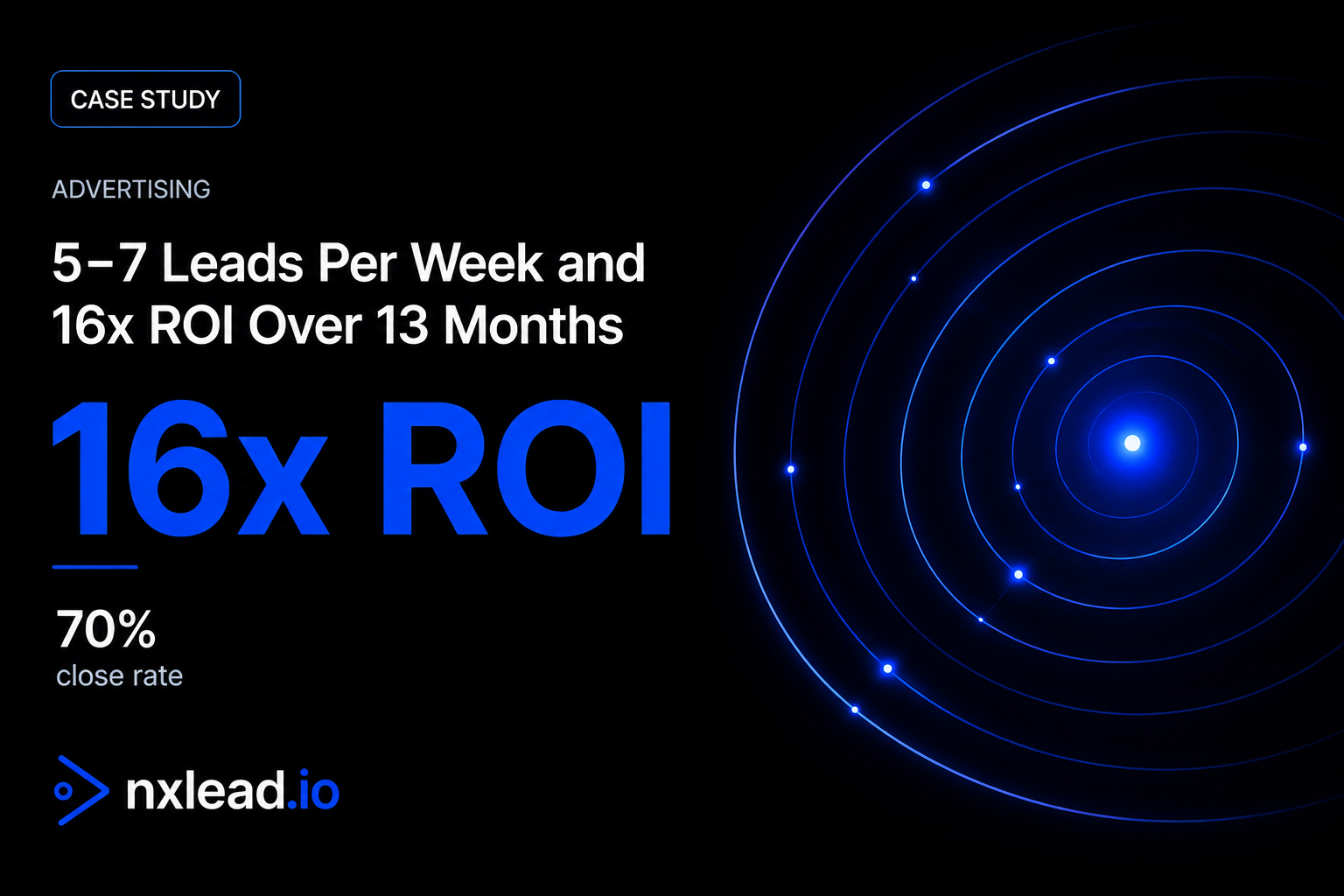 CASE STUDY

ADVERTISING

5–7 Leads Per Week and 16x ROI Over 13 Months

16x ROI

70%
close rate

nxlead.io